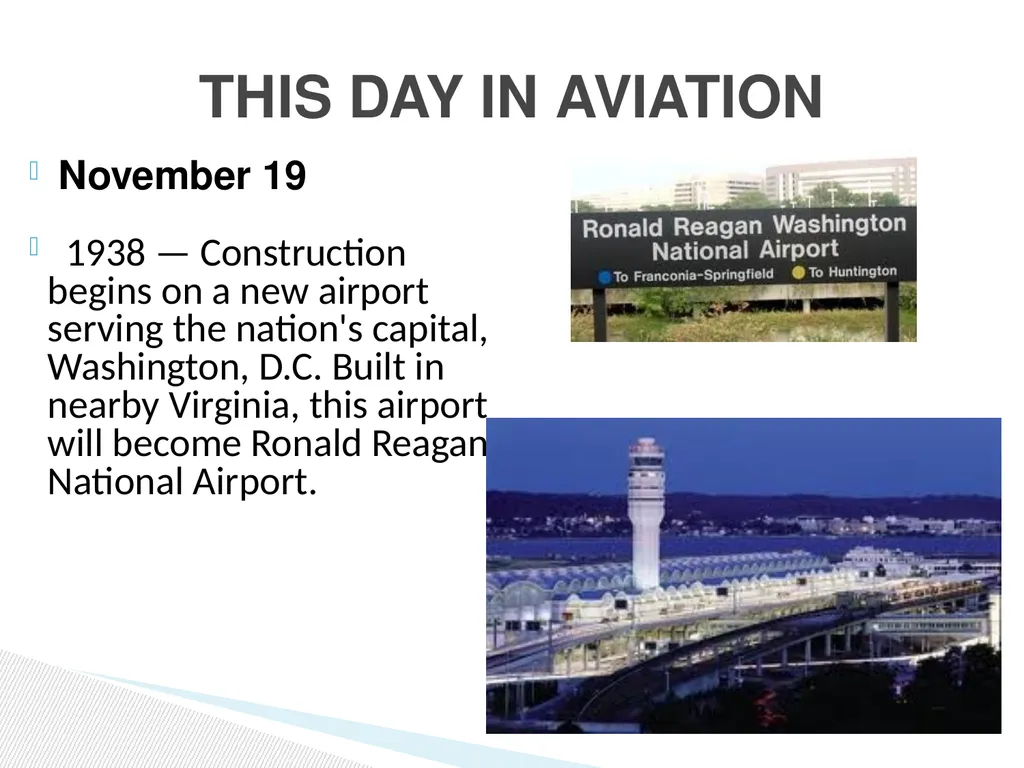 THIS DAY IN AVIATION

November 19

1938 — Construction begins on a new airport serving the nation's capital, Washington, D.C. Built in nearby Virginia, this airport will become Ronald Reagan National Airport.

Ronald Reagan Washington National Airport
To Franconia-Springfield
To Huntington